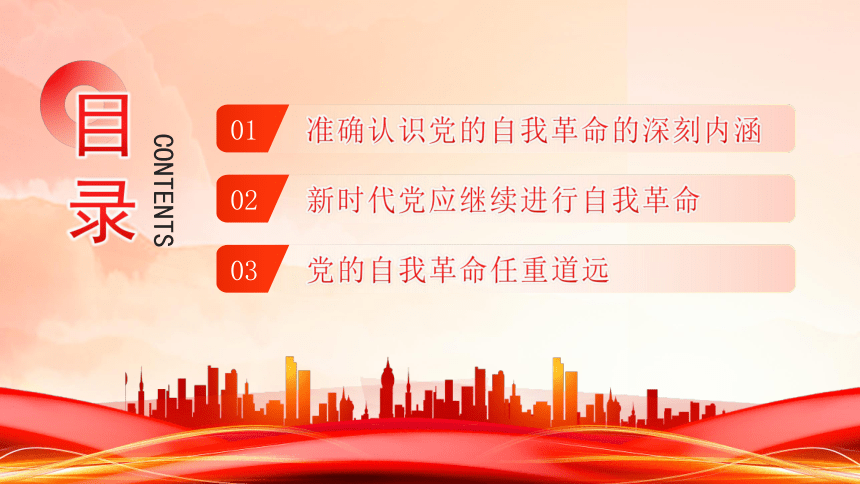 目录

CONTENTS

01 准确认识党的自我革命的深刻内涵

02 新时代党应继续进行自我革命

03 党的自我革命任重道远